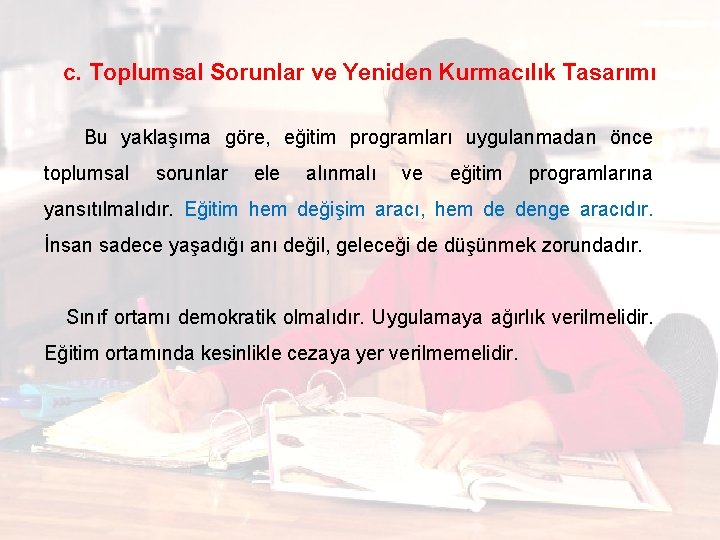 c. Toplumsal Sorunlar ve Yeniden Kurmacılık Tasarımı

Bu yaklaşıma göre, eğitim programları uygulanmadan önce toplumsal sorunlar ele alınmalı ve eğitim programlarına yansıtılmalıdır. Eğitim hem değişim aracı, hem de denge aracıdır. İnsan sadece yaşadığı anı değil, geleceği de düşünmek zorundadır.

Sınıf ortamı demokratik olmalıdır. Uygulamaya ağırlık verilmelidir. Eğitim ortamında kesinlikle cezaya yer verilmemelidir.